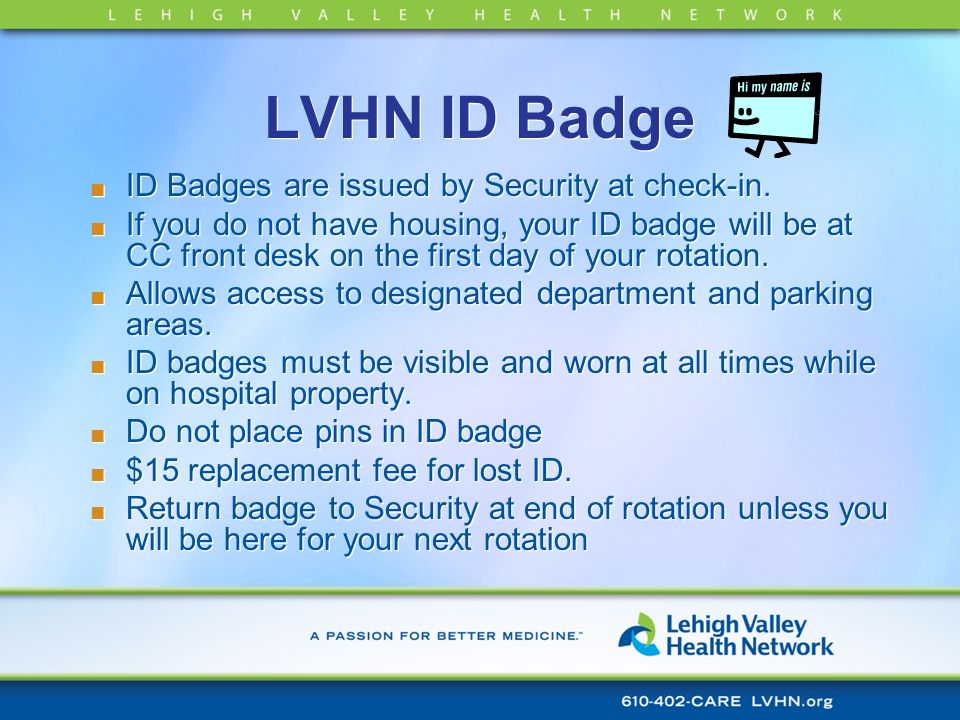 LEHIGH VALLEY HEALTH NETWORK

LVHN ID Badge

Hi my name is

- ID Badges are issued by Security at check-in.
- If you do not have housing, your ID badge will be at CC front desk on the first day of your rotation.
- Allows access to designated department and parking areas.
- ID badges must be visible and worn at all times while on hospital property.
- Do not place pins in ID badge
- \$15 replacement fee for lost ID.
- Return badge to Security at end of rotation unless you will be here for your next rotation

A PASSION FOR BETTER MEDICINE.™

Lehigh Valley Health Network

610-402-CARE LVHN.org